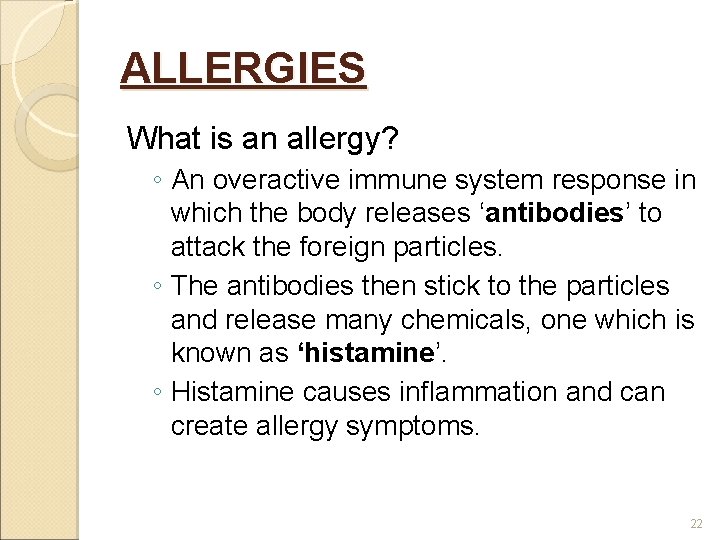 ALLERGIES

What is an allergy?

◦ An overactive immune system response in which the body releases ‘antibodies’ to attack the foreign particles.

◦ The antibodies then stick to the particles and release many chemicals, one which is known as ‘histamine’.

◦ Histamine causes inflammation and can create allergy symptoms.

22